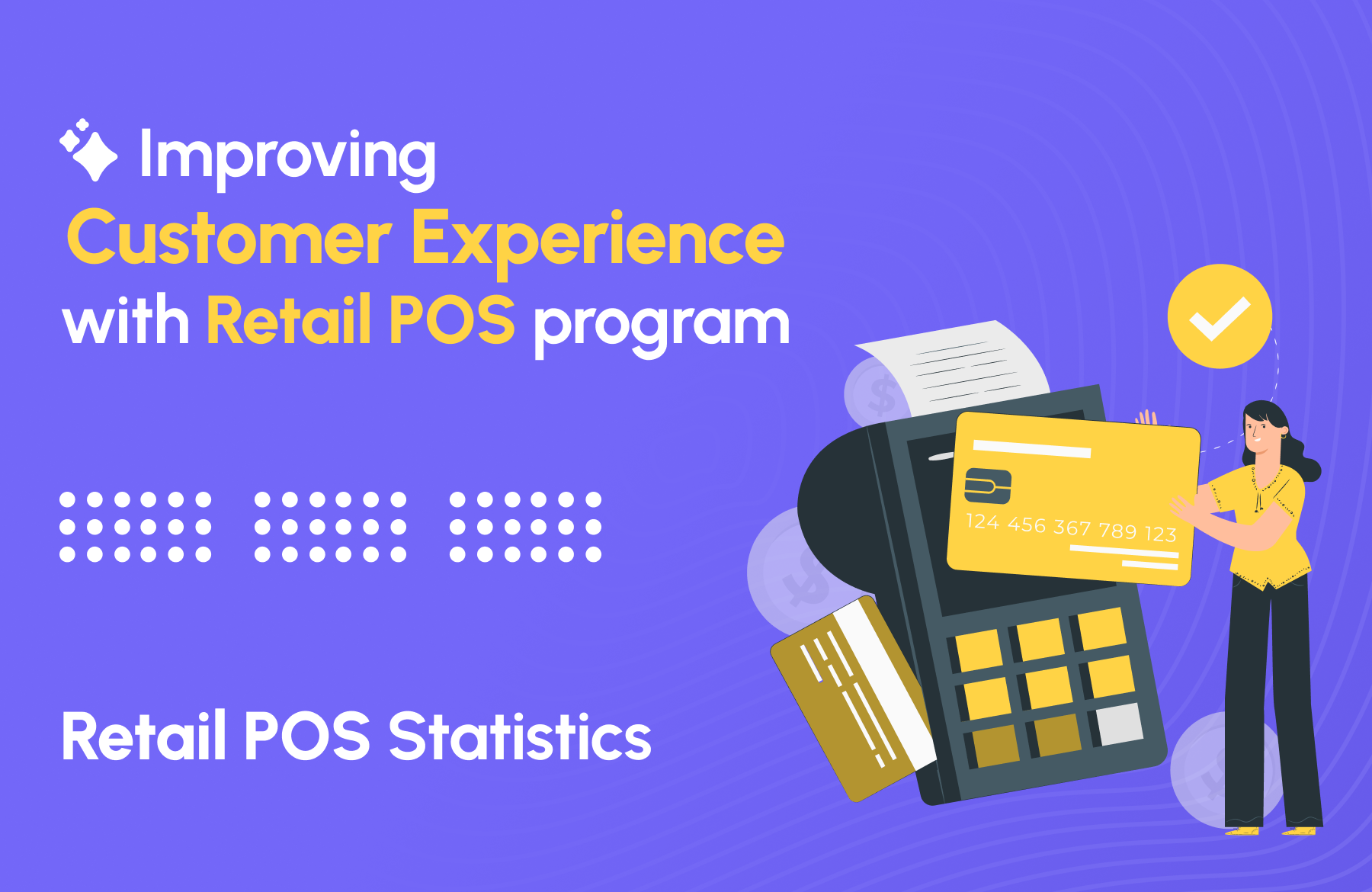 Improving
Customer Experience
with Retail POS program

Retail POS Statistics

124 456 367 789 123